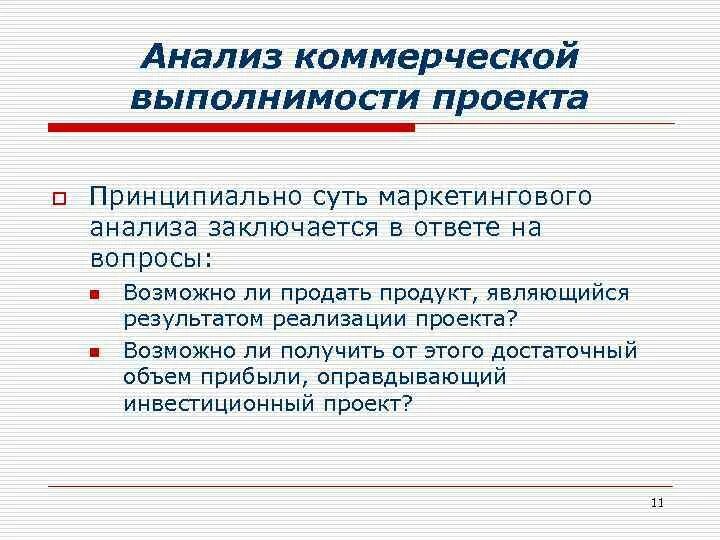 Анализ коммерческой выполнимости проекта

Принципиально суть маркетингового анализа заключается в ответе на вопросы:

Возможно ли продать продукт, являющийся результатом реализации проекта?

Возможно ли получить от этого достаточный объем прибыли, оправдывающий инвестиционный проект?

11